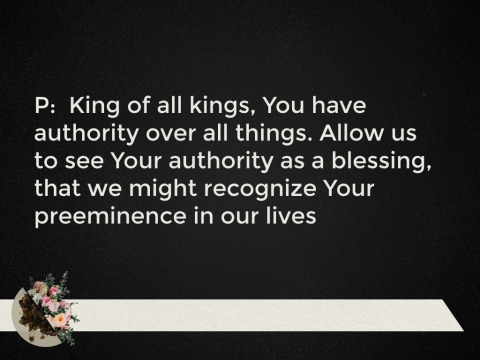 P: King of all kings, You have authority over all things. Allow us to see Your authority as a blessing, that we might recognize Your preeminence in our lives